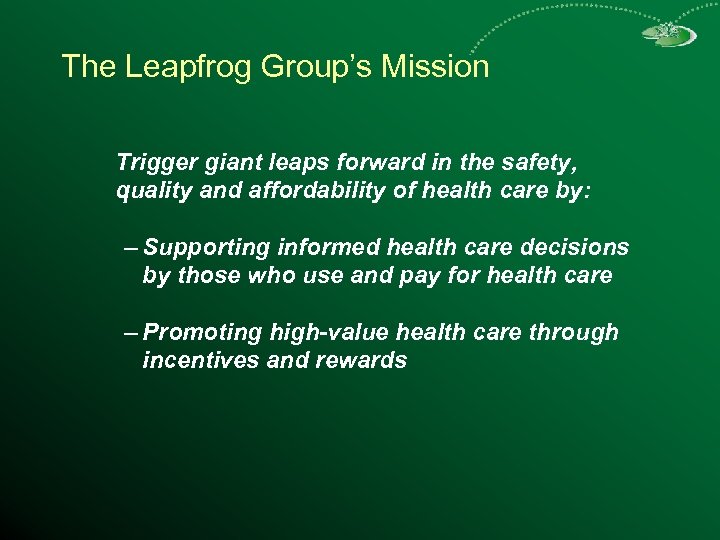 The Leapfrog Group's Mission

Trigger giant leaps forward in the safety, quality and affordability of health care by:

– Supporting informed health care decisions by those who use and pay for health care

– Promoting high-value health care through incentives and rewards